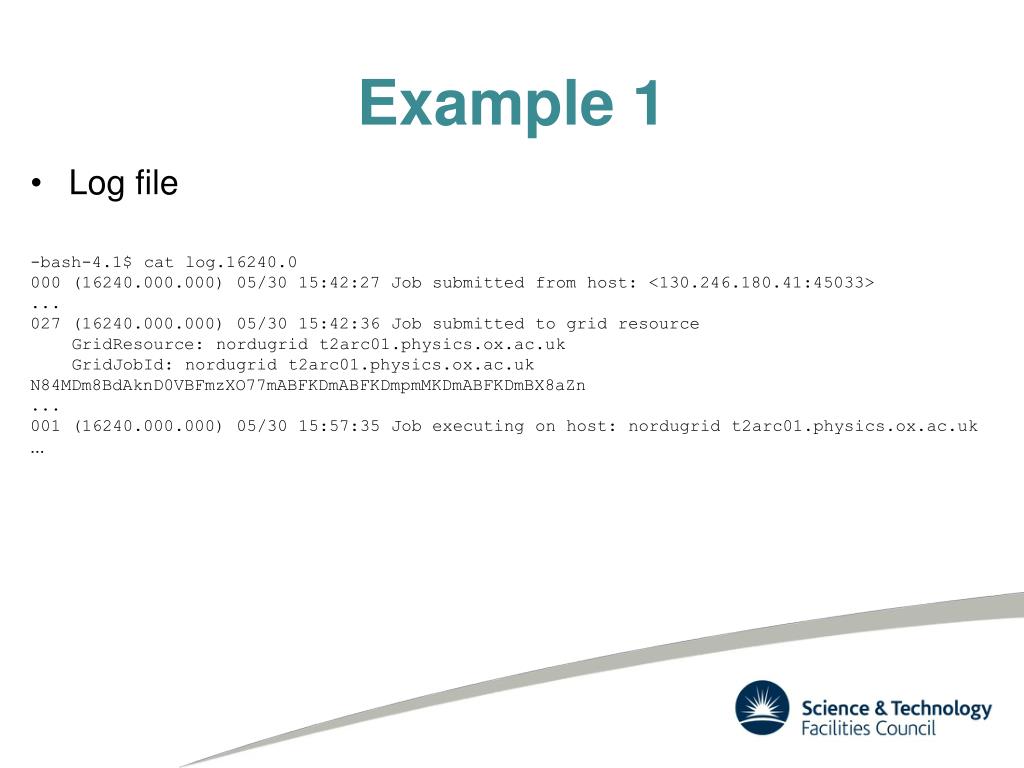 Example 1

• Log file

-bash-4.1$ cat log.16240.0
000 (16240.000.000) 05/30 15:42:27 Job submitted from host: <130.246.180.41:45033>
...
027 (16240.000.000) 05/30 15:42:36 Job submitted to grid resource
    GridResource: nordugrid t2arc01.physics.ox.ac.uk
    GridJobId: nordugrid t2arc01.physics.ox.ac.uk
N84MDm8BdAknD0VBFmzXO77mABFKDmABFKDmpmMKDmABFKDmBX8aZn
...
001 (16240.000.000) 05/30 15:57:35 Job executing on host: nordugrid t2arc01.physics.ox.ac.uk
…

Science & Technology Facilities Council